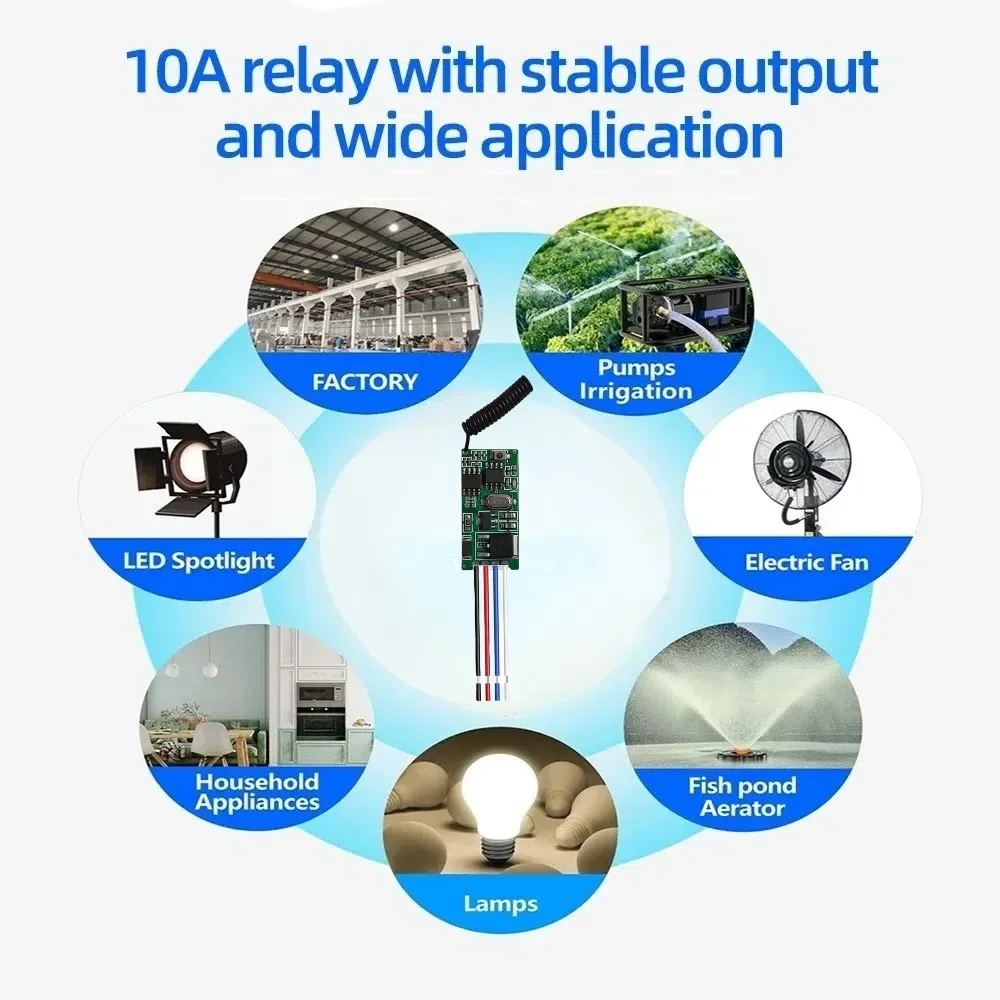 10A relay with stable output and wide application

FACTORY

Pumps Irrigation

LED Spotlight

Electric Fan

Household Appliances

Fish pond Aerator

Lamps